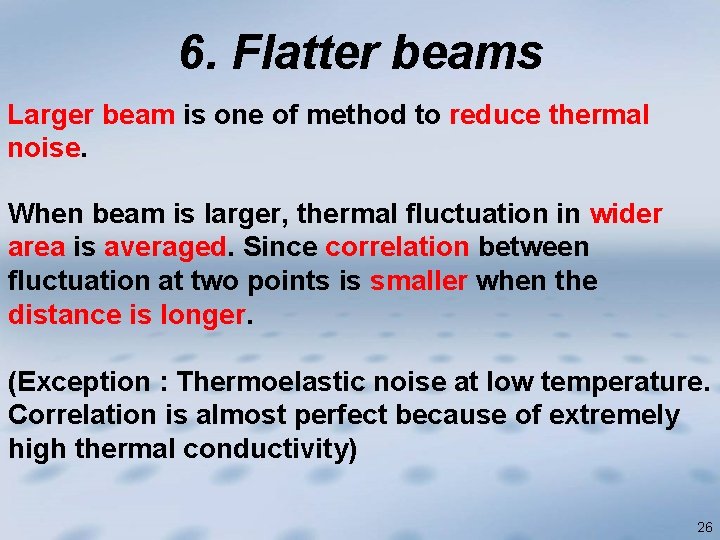 6. Flatter beams

Larger beam is one of method to reduce thermal noise.

When beam is larger, thermal fluctuation in wider area is averaged. Since correlation between fluctuation at two points is smaller when the distance is longer.

(Exception : Thermoelastic noise at low temperature. Correlation is almost perfect because of extremely high thermal conductivity)

26